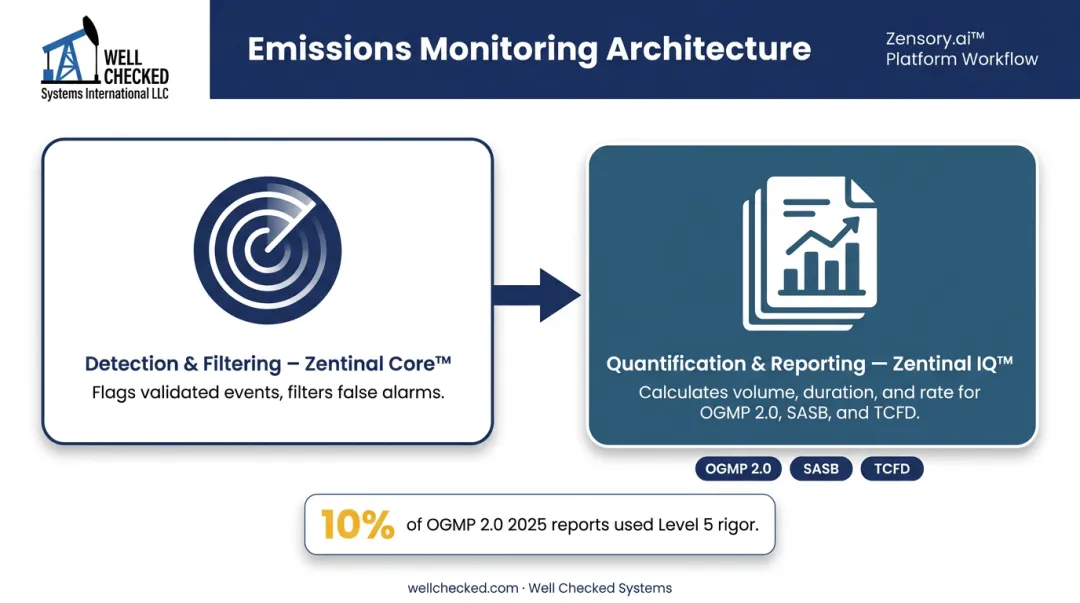 WELL CHECKED
Systems International LLC

Emissions Monitoring Architecture

Zensory.ai™ Platform Workflow

Detection & Filtering – Zentinal Core™
Flags validated events, filters false alarms.

Quantification & Reporting — Zentinal IQ™
Calculates volume, duration, and rate for OGMP 2.0, SASB, and TCFD.

OGMP 2.0
SASB
TCFD

10% of OGMP 2.0 2025 reports used Level 5 rigor.

wellchecked.com · Well Checked Systems